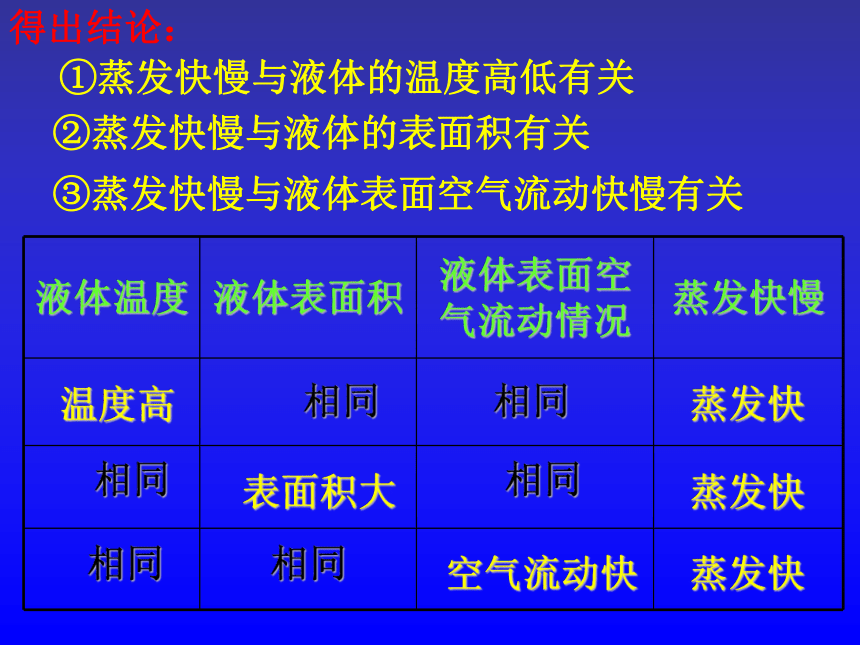 得出结论：

①蒸发快慢与液体的温度高低有关

②蒸发快慢与液体的表面积有关

③蒸发快慢与液体表面空气流动快慢有关

| 液体温度 | 液体表面积 | 液体表面空气流动情况 | 蒸发快慢 |
|---|---|---|---|
| 温度高 | 相同 | 相同 | 蒸发快 |
| 相同 | 表面积大 | 相同 | 蒸发快 |
| 相同 | 相同 | 空气流动快 | 蒸发快 |